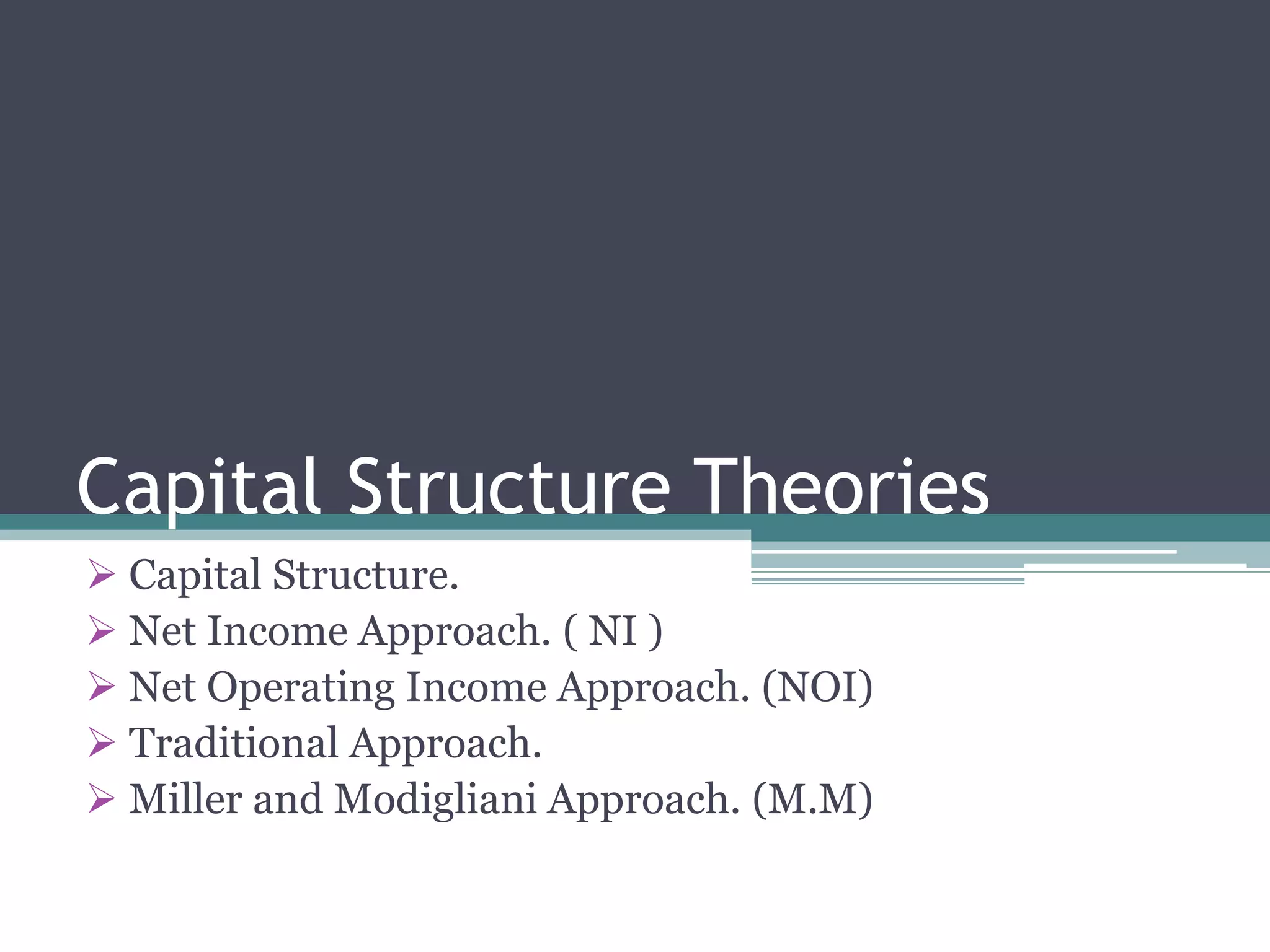 Capital Structure Theories

➢ Capital Structure.
➢ Net Income Approach. ( NI )
➢ Net Operating Income Approach. (NOI)
➢ Traditional Approach.
➢ Miller and Modigliani Approach. (M.M)